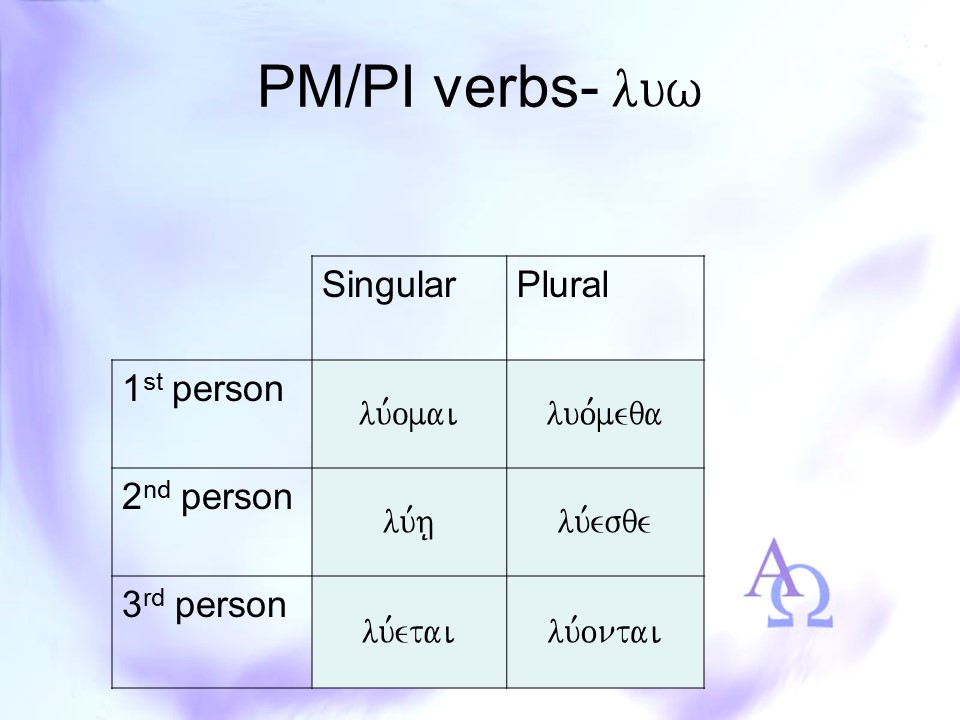 PM/PI verbs- λυω

|  | Singular | Plural |
|---|---|---|
| 1st person | λύομαι | λυόμεθα |
| 2nd person | λύῃ | λύεσθε |
| 3rd person | λύεται | λύονται |

ΑΩ